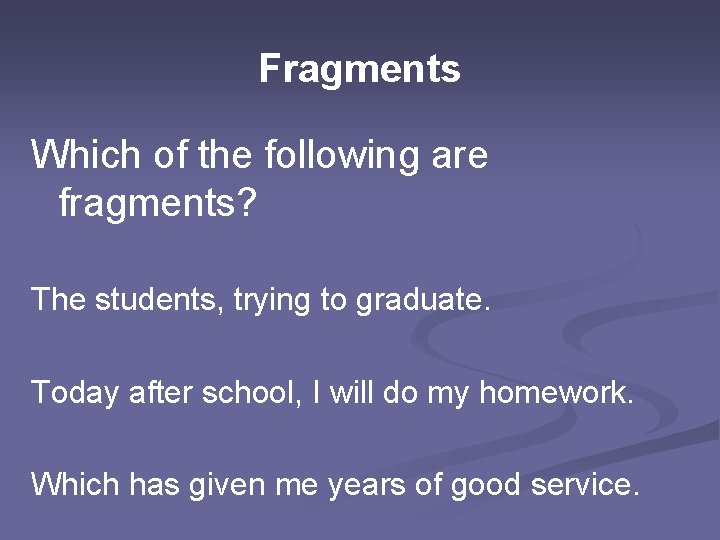 Fragments

Which of the following are fragments?

The students, trying to graduate.

Today after school, I will do my homework.

Which has given me years of good service.